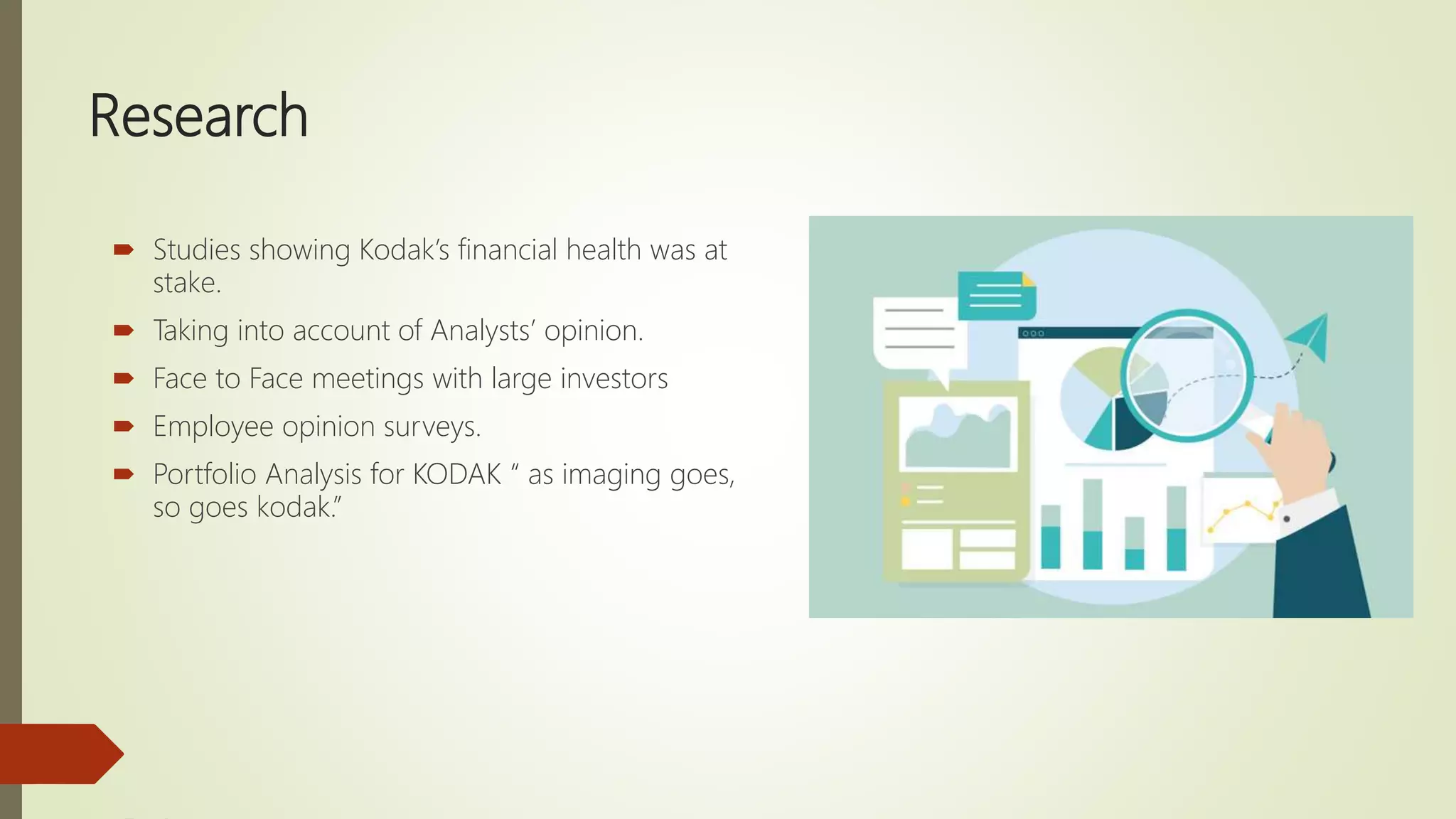 Research

Studies showing Kodak's financial health was at stake.

Taking into account of Analysts' opinion.

Face to Face meetings with large investors

Employee opinion surveys.

Portfolio Analysis for KODAK " as imaging goes, so goes kodak."